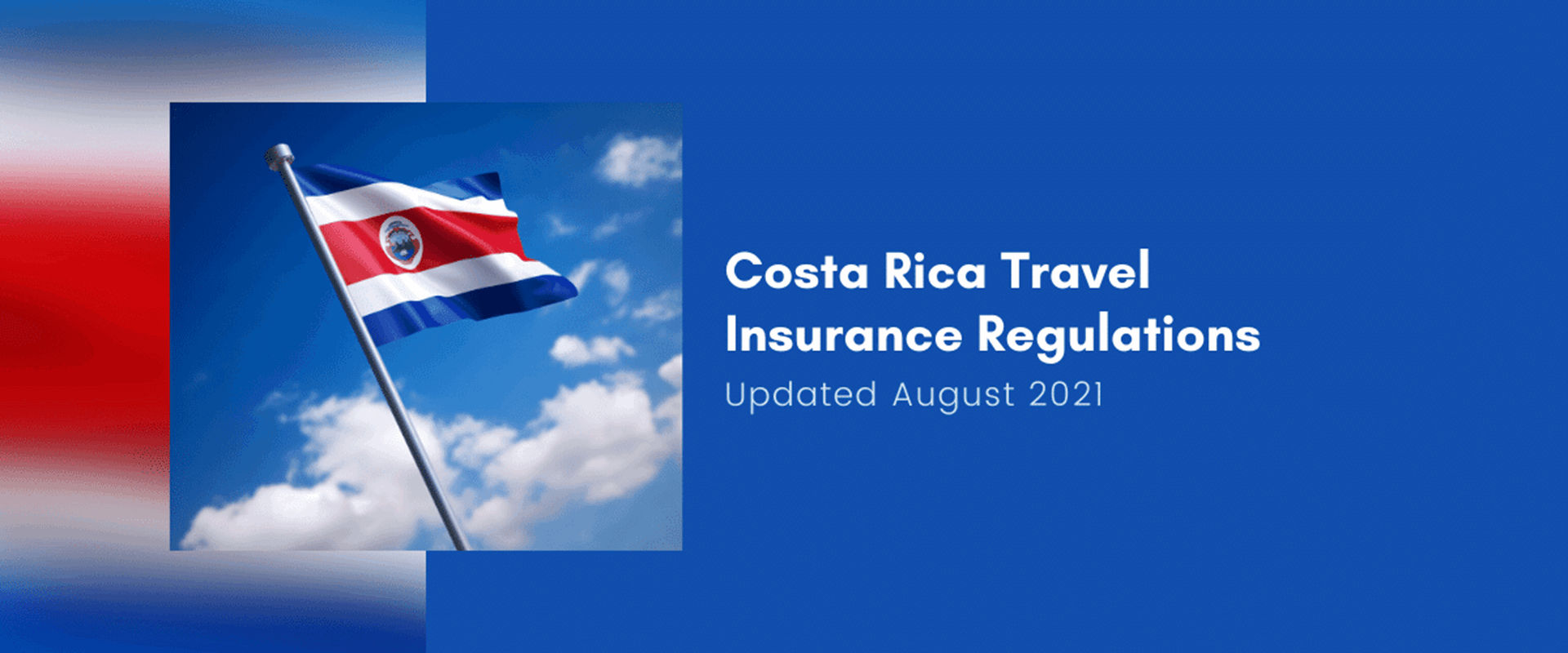 Costa Rica Travel Insurance Regulations

Updated August 2021